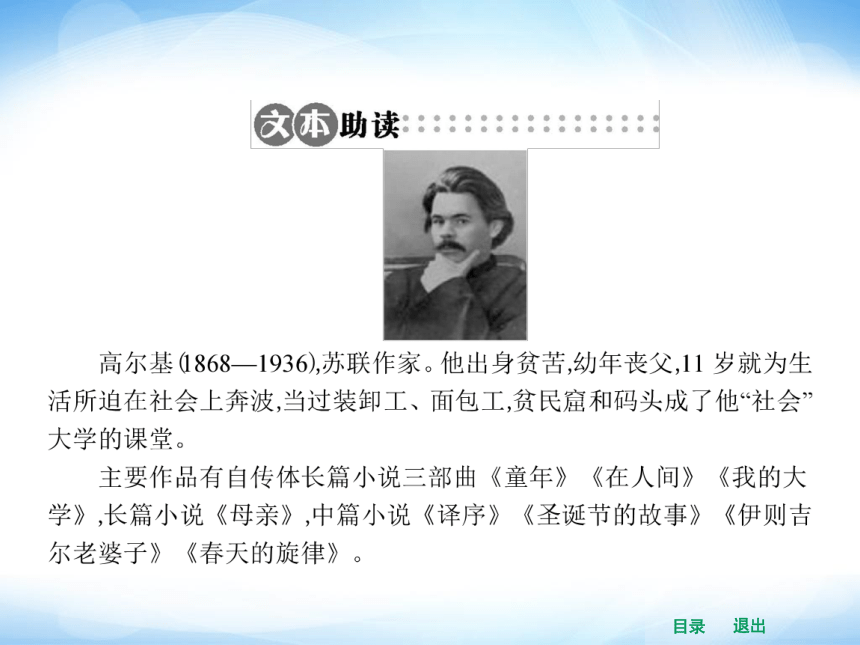 文本助读

高尔基(1868—1936),苏联作家。他出身贫苦,幼年丧父,11 岁就为生活所迫在社会上奔波,当过装卸工、面包工,贫民窟和码头成了他“社会”大学的课堂。

主要作品有自传体长篇小说三部曲《童年》《在人间》《我的大学》,长篇小说《母亲》,中篇小说《译序》《圣诞节的故事》《伊则吉尔老婆子》《春天的旋律》。

目录 退出